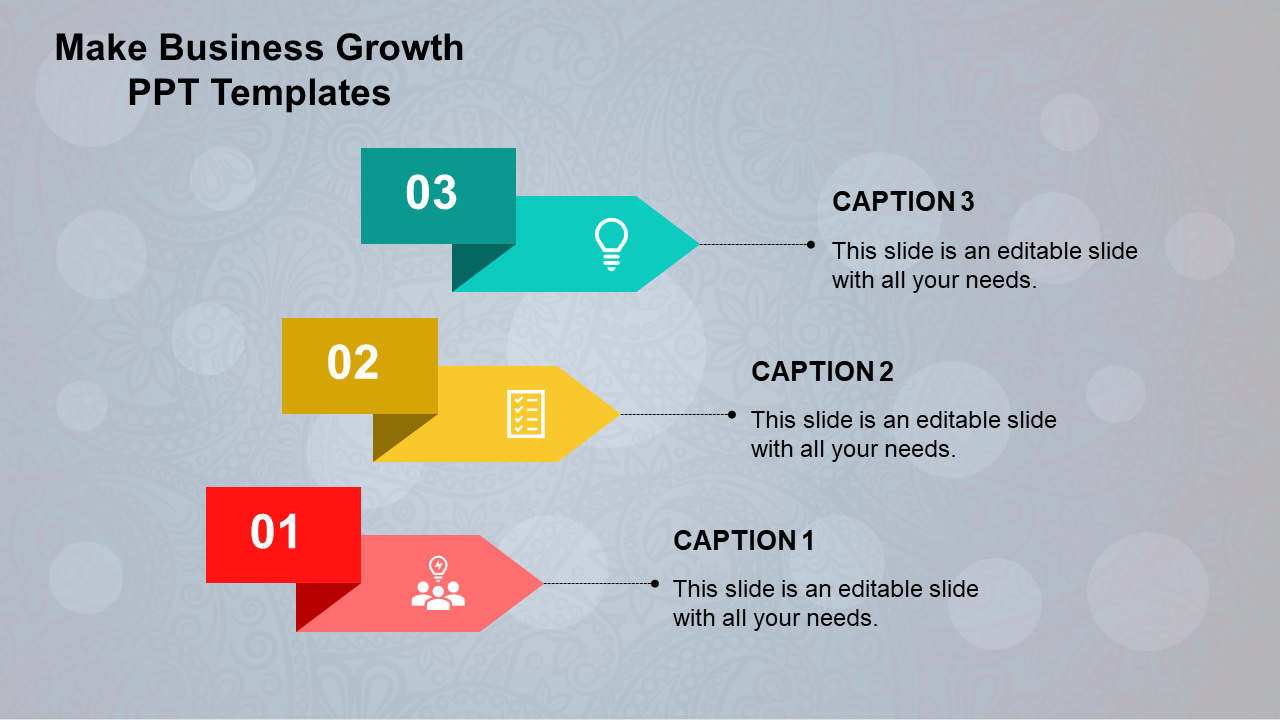 Make Business Growth PPT Templates

03

CAPTION 3

This slide is an editable slide with all your needs.

02

CAPTION 2

This slide is an editable slide with all your needs.

01

CAPTION 1

This slide is an editable slide with all your needs.